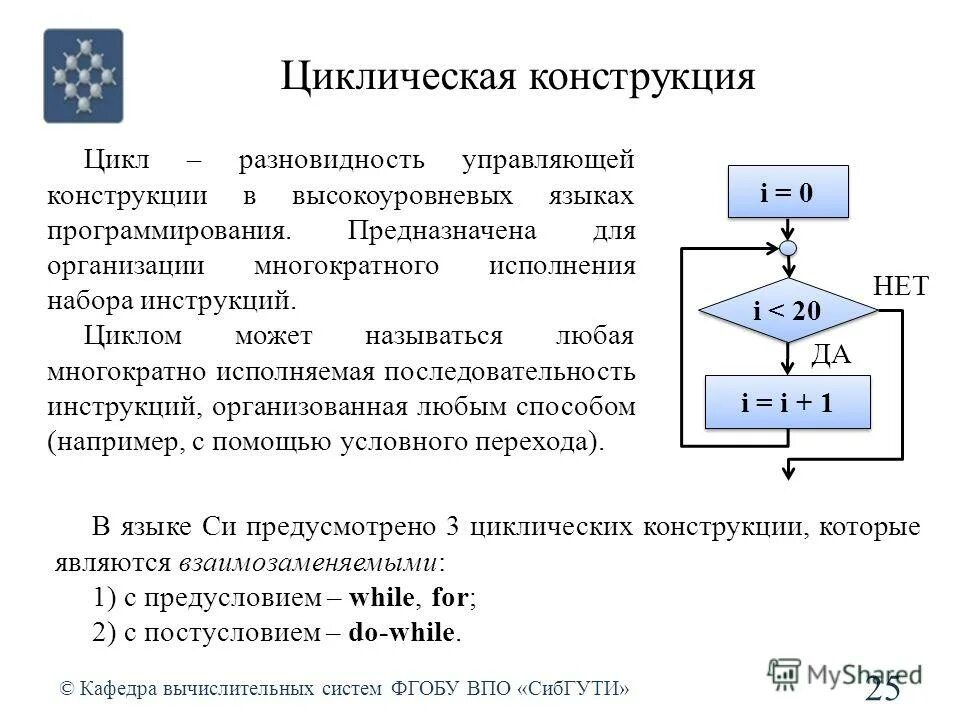 Циклическая конструкция

Цикл – разновидность управляющей конструкции в высокоуровневых языках программирования. Предназначена для организации многократного исполнения набора инструкций.

Циклом может называться любая многократно исполняемая последовательность инструкций, организованная любым способом (например, с помощью условного перехода).

i = 0

i < 20

НЕТ

ДА

i = i + 1

В языке Си предусмотрено 3 циклических конструкции, которые являются взаимозаменяемыми:
1) с предусловием – while, for;
2) с постусловием – do-while.

© Кафедра вычислительных систем ФГОБУ ВПО «СибГУТИ»

MyShared

25